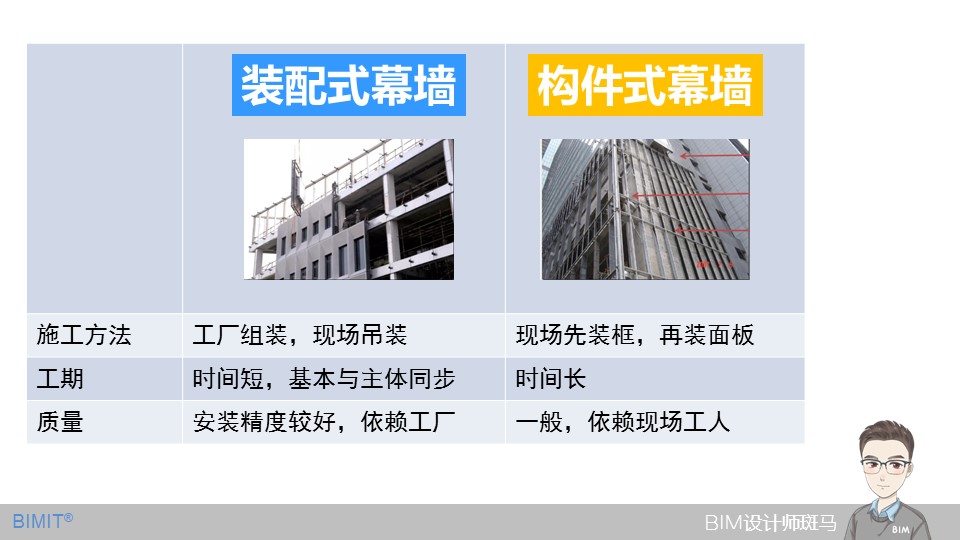 | | 装配式幕墙 | 构件式幕墙 |
|---|---|---|
| 施工方法 | 工厂组装，现场吊装 | 现场先装框，再装面板 |
| 工期 | 时间短，基本与主体同步 | 时间长 |
| 质量 | 安装精度较好，依赖工厂 | 一般，依赖现场工人 |

BIMIT®

BIM设计师斑马

BIM